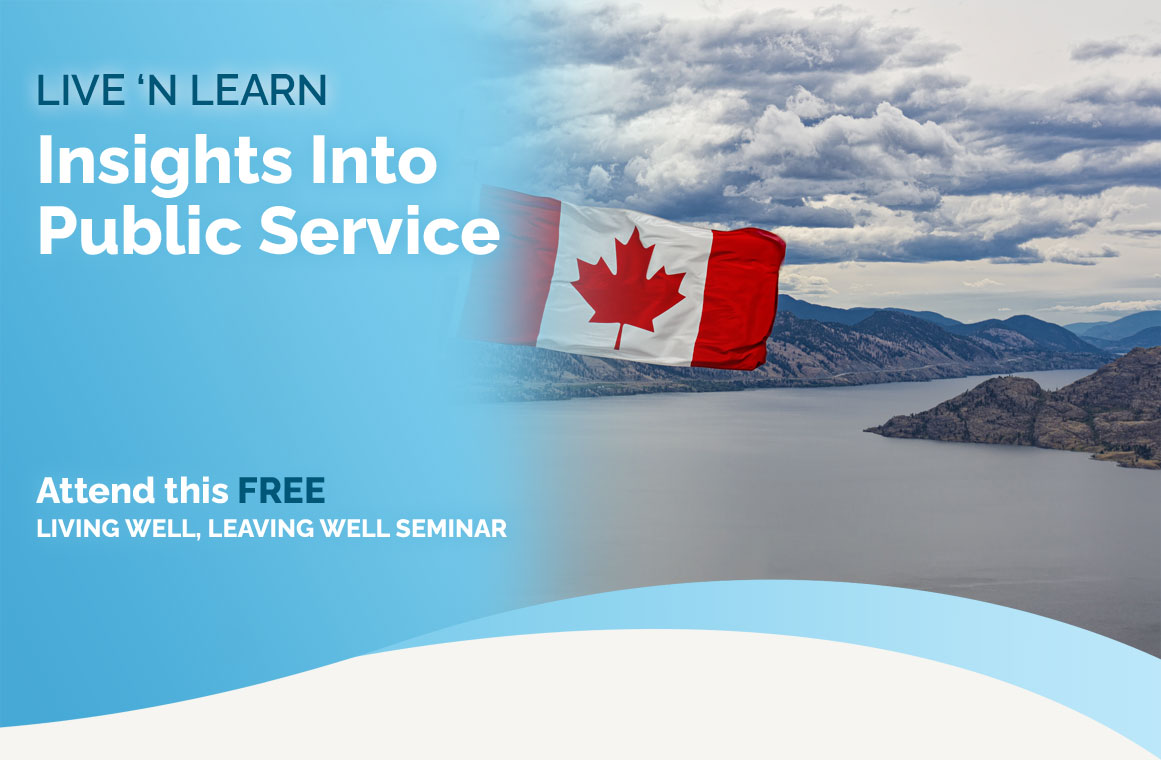 LIVE ‘N LEARN

Insights Into Public Service

Attend this FREE
LIVING WELL, LEAVING WELL SEMINAR